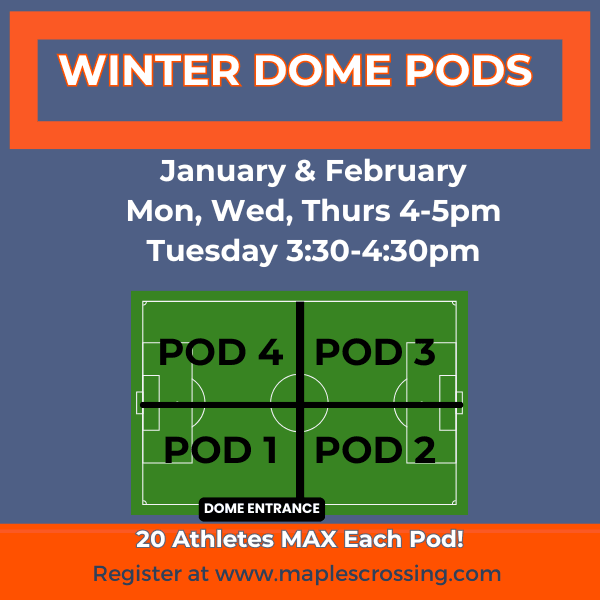 WINTER DOME PODS

January & February
Mon, Wed, Thurs 4-5pm
Tuesday 3:30-4:30pm

POD 4
POD 3
POD 1
POD 2
DOME ENTRANCE

20 Athletes MAX Each Pod!
Register at www.maplescrossing.com